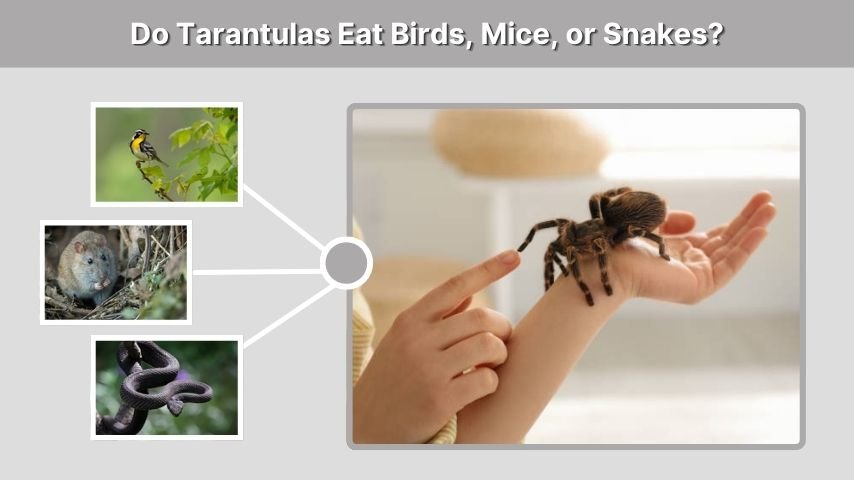 Do Tarantulas Eat Birds, Mice, or Snakes?